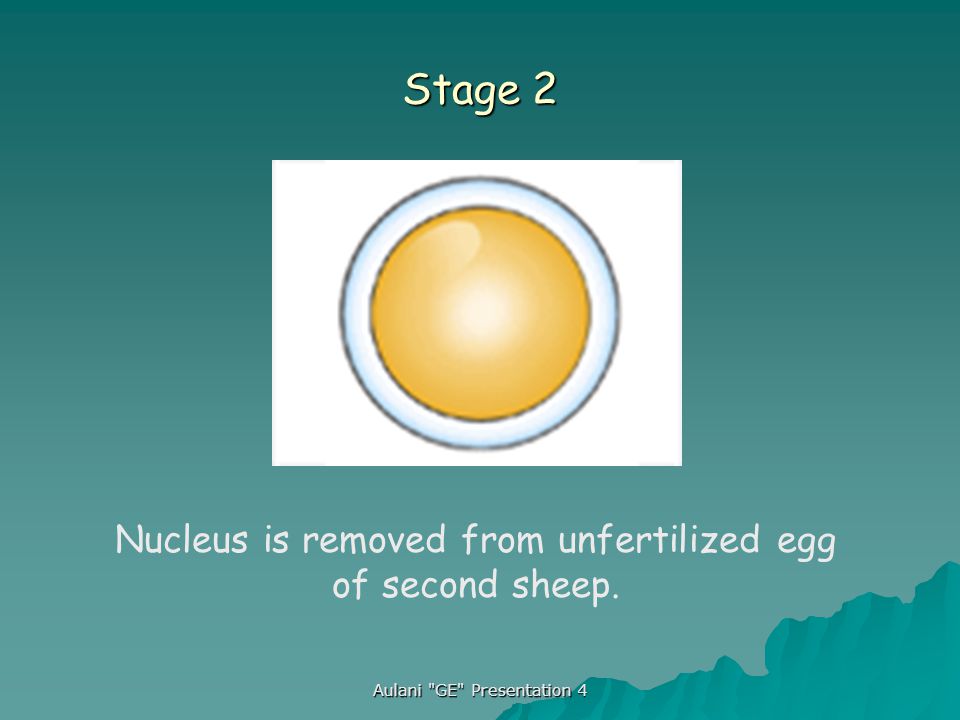 Stage 2

Nucleus is removed from unfertilized egg of second sheep.

Aulani "GE" Presentation 4